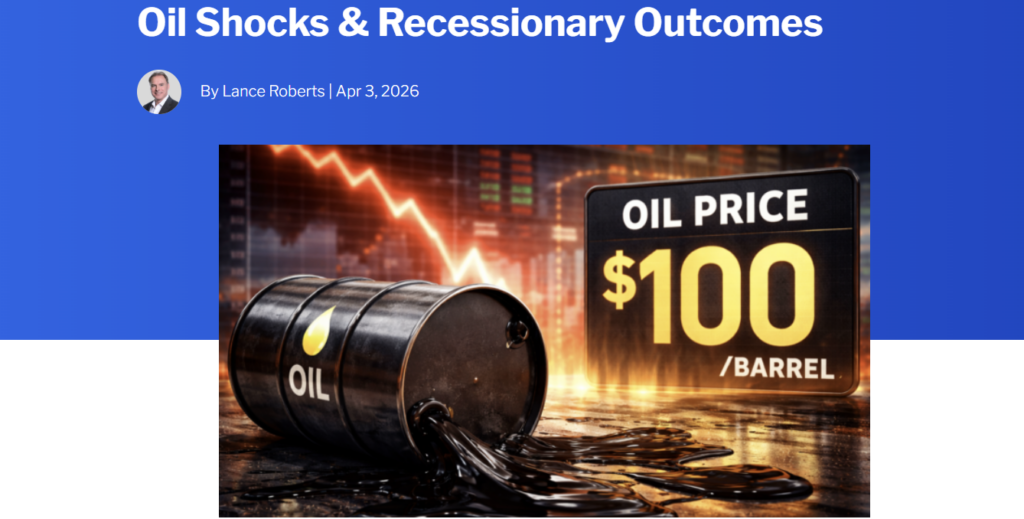 Oil Shocks & Recessionary Outcomes

By Lance Roberts | Apr 3, 2026

OIL PRICE
$100
/BARREL

OIL